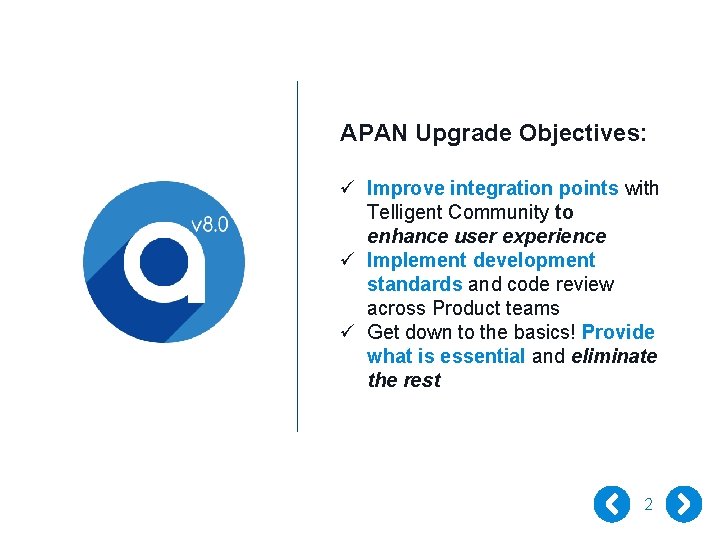 a v8.0

APAN Upgrade Objectives:

✓ Improve integration points with Telligent Community to enhance user experience
✓ Implement development standards and code review across Product teams
✓ Get down to the basics! Provide what is essential and eliminate the rest

2